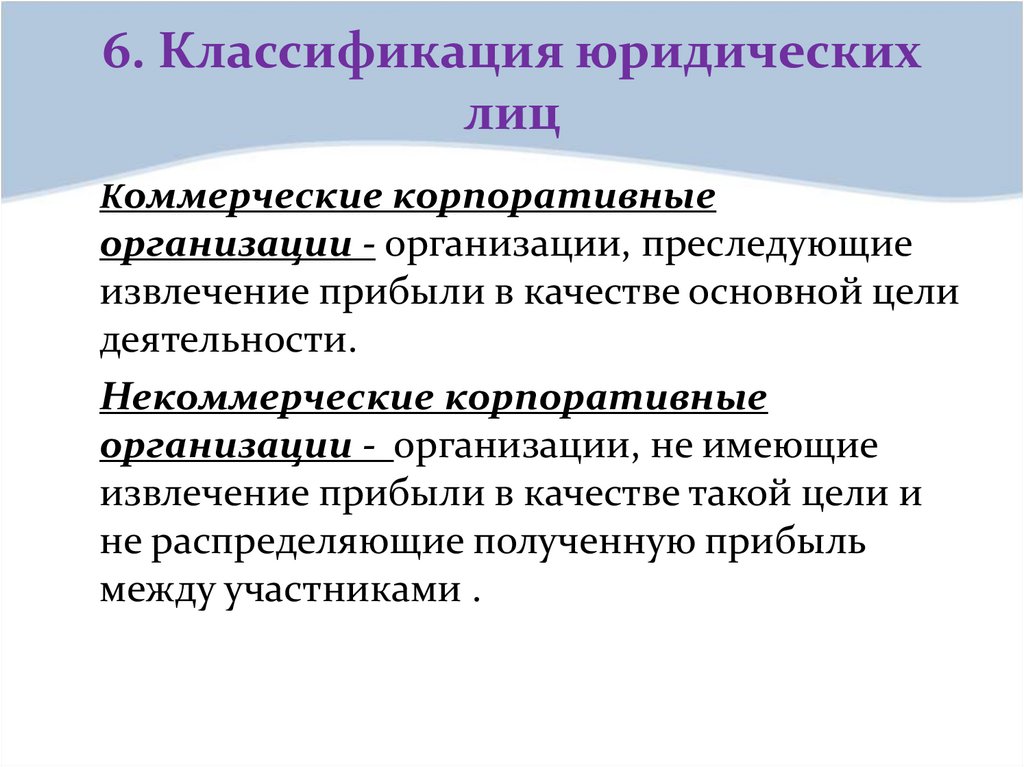 6. Классификация юридических лиц

Коммерческие корпоративные организации - организации, преследующие извлечение прибыли в качестве основной цели деятельности.

Некоммерческие корпоративные организации - организации, не имеющие извлечение прибыли в качестве такой цели и не распределяющие полученную прибыль между участниками .